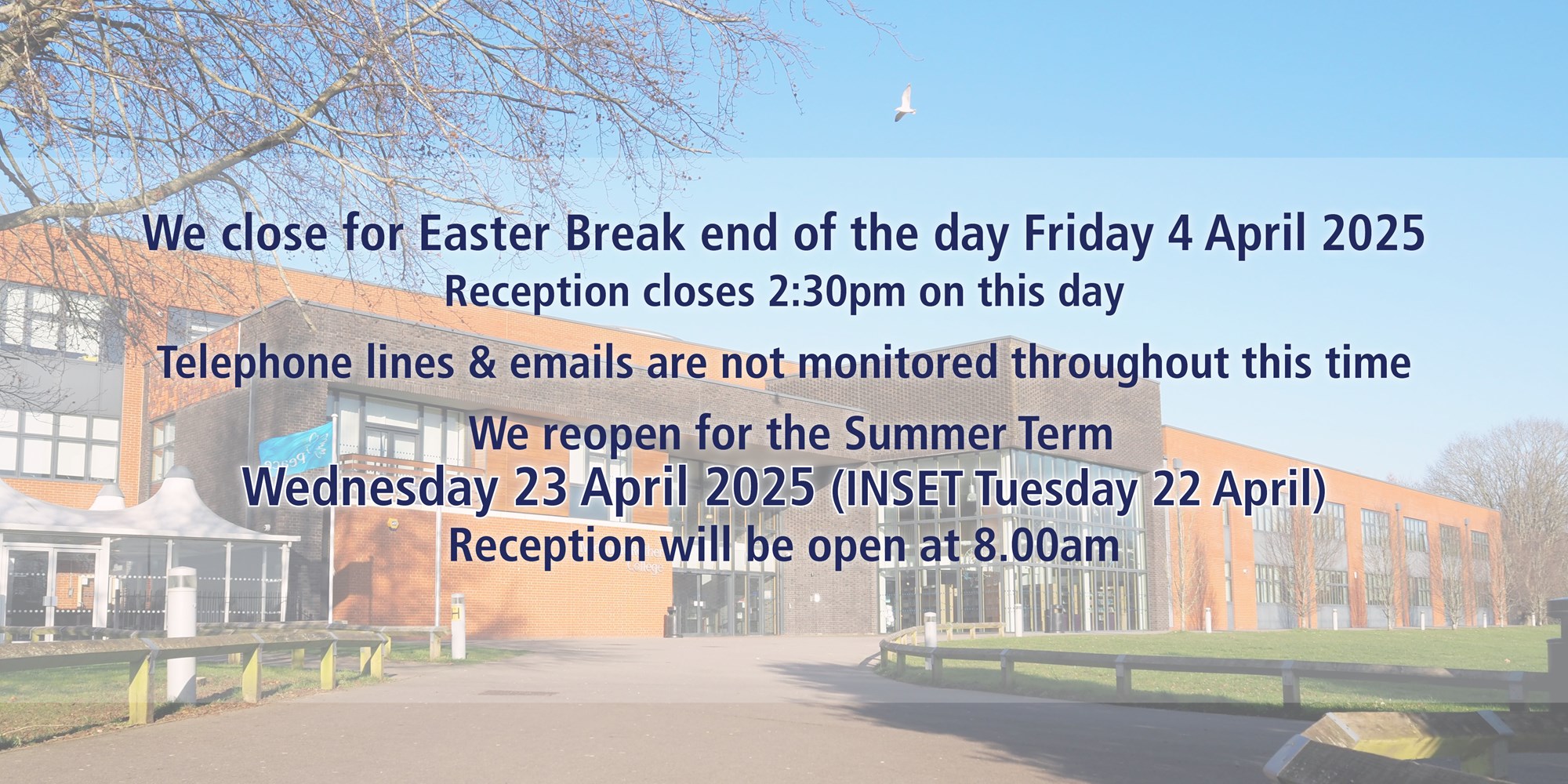 We close for Easter Break end of the day Friday 4 April 2025
Reception closes 2:30pm on this day

Telephone lines & emails are not monitored throughout this time

We reopen for the Summer Term
Wednesday 23 April 2025 (INSET Tuesday 22 April)
Reception will be open at 8.00am